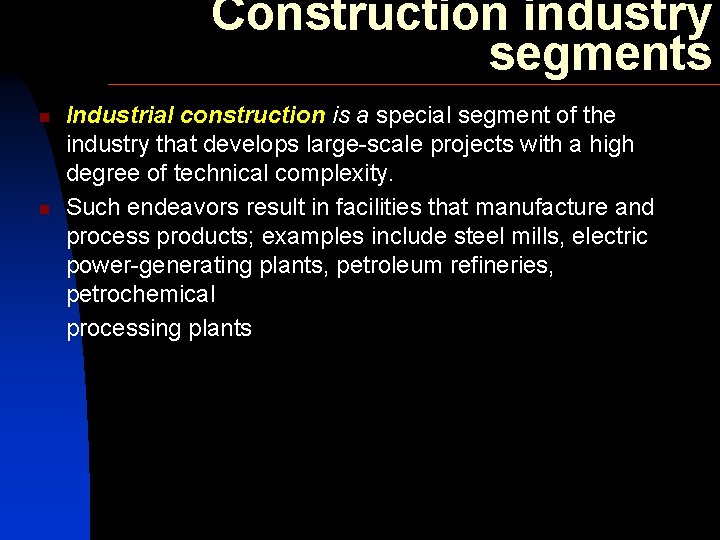 Construction industry segments

Industrial construction is a special segment of the industry that develops large-scale projects with a high degree of technical complexity.

Such endeavors result in facilities that manufacture and process products; examples include steel mills, electric power-generating plants, petroleum refineries, petrochemical

processing plants